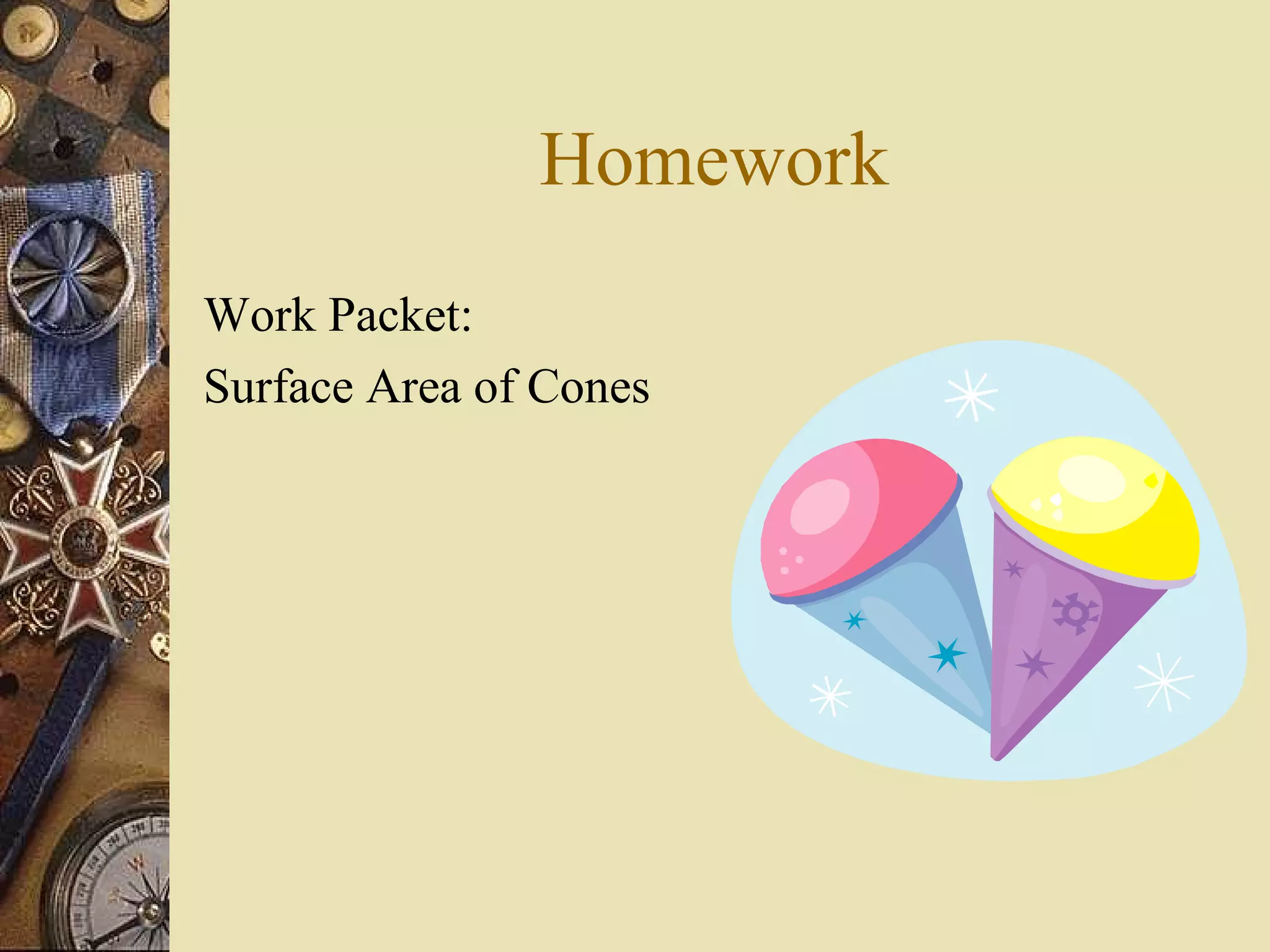 Homework

Work Packet:

Surface Area of Cones